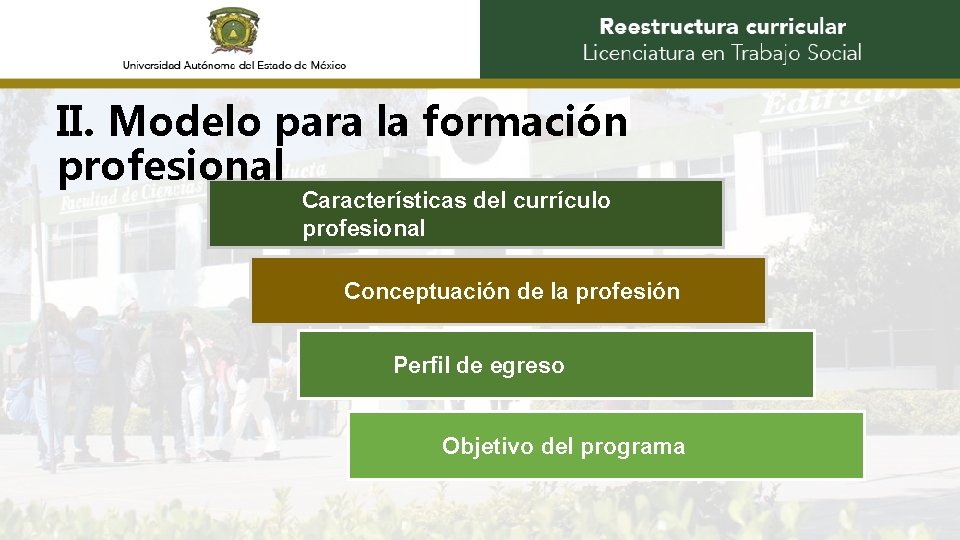 Universidad Autónoma del Estado de México

Reestructura curricular
Licenciatura en Trabajo Social

II. Modelo para la formación profesional

Características del currículo profesional

Conceptuación de la profesión

Perfil de egreso

Objetivo del programa